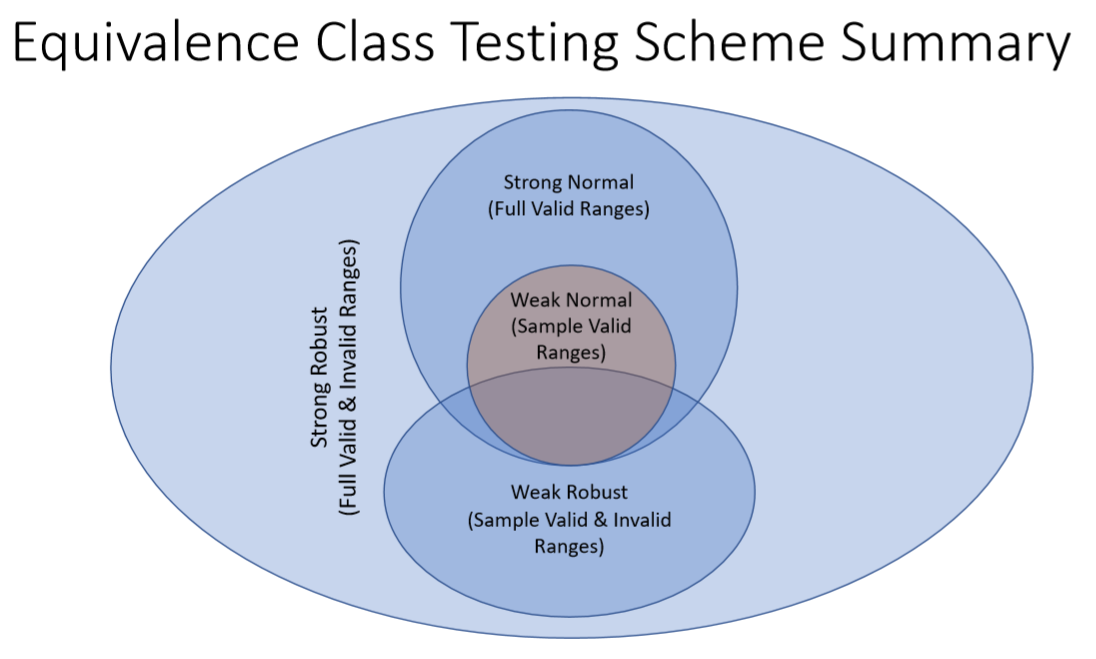 Equivalence Class Testing Scheme Summary

Strong Robust
(Full Valid & Invalid Ranges)

Strong Normal
(Full Valid Ranges)

Weak Normal
(Sample Valid Ranges)

Weak Robust
(Sample Valid & Invalid Ranges)